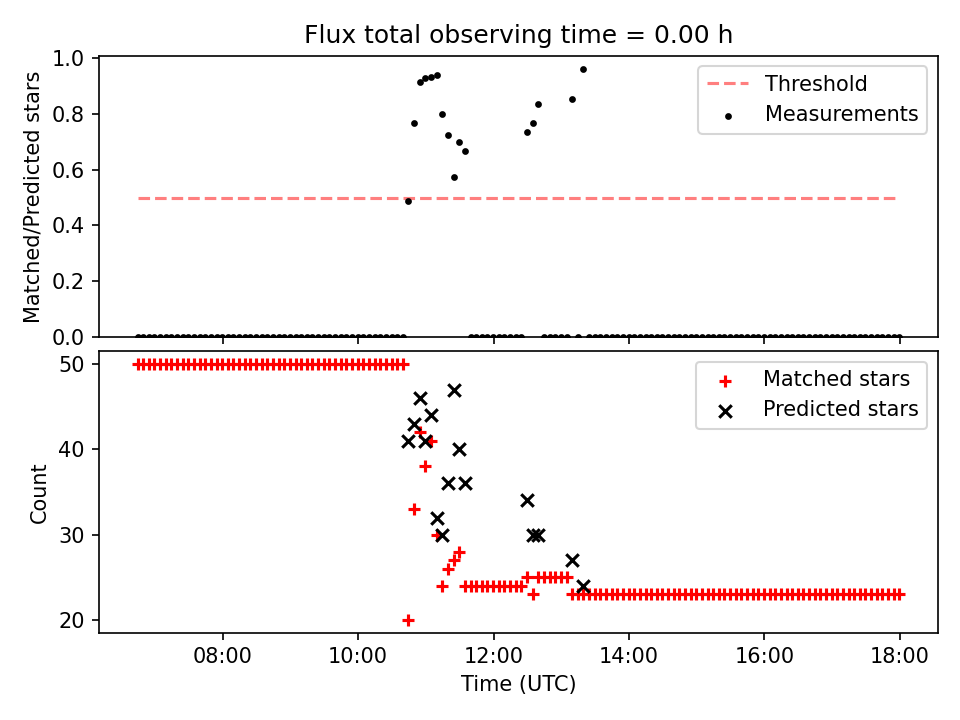 Flux total observing time = 0.00 h

Matched/Predicted stars

1.0
0.8
0.6
0.4
0.2
0.0

Threshold
Measurements

Count

50
40
30
20

Matched stars
Predicted stars

08:00
10:00
12:00
14:00
16:00
18:00

Time (UTC)